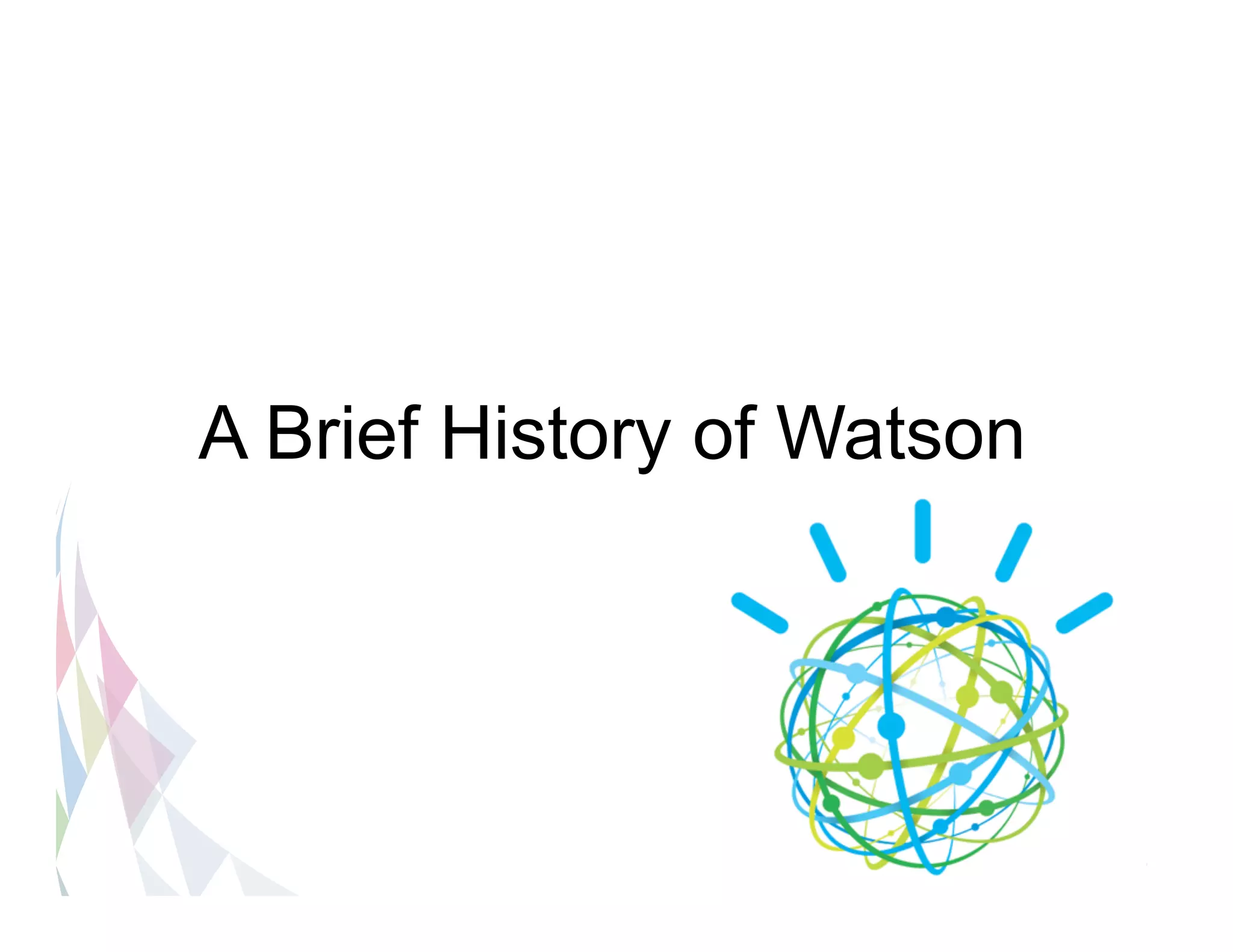 A Brief History of Watson